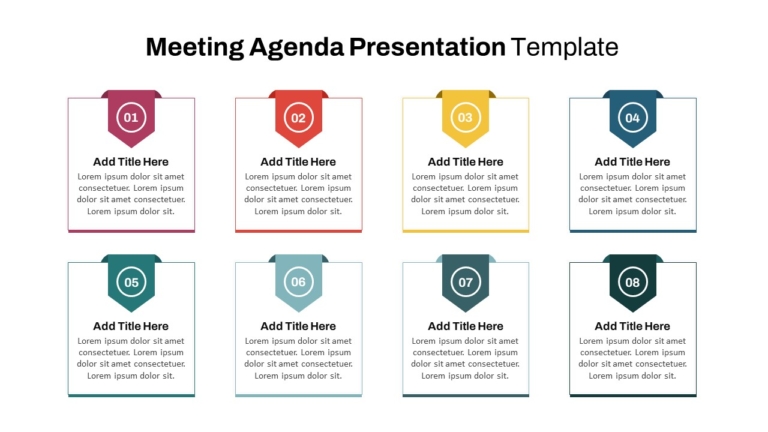 Meeting Agenda Presentation Template

01

Add Title Here

Lorem ipsum dolor sit amet consectetuer. Lorem ipsum dolor sit amet consectetuer. Lorem ipsum dolor sit.

02

Add Title Here

Lorem ipsum dolor sit amet consectetuer. Lorem ipsum dolor sit amet consectetuer. Lorem ipsum dolor sit.

03

Add Title Here

Lorem ipsum dolor sit amet consectetuer. Lorem ipsum dolor sit amet consectetuer. Lorem ipsum dolor sit.

04

Add Title Here

Lorem ipsum dolor sit amet consectetuer. Lorem ipsum dolor sit amet consectetuer. Lorem ipsum dolor sit.

05

Add Title Here

Lorem ipsum dolor sit amet consectetuer. Lorem ipsum dolor sit amet consectetuer. Lorem ipsum dolor sit.

06

Add Title Here

Lorem ipsum dolor sit amet consectetuer. Lorem ipsum dolor sit amet consectetuer. Lorem ipsum dolor sit.

07

Add Title Here

Lorem ipsum dolor sit amet consectetuer. Lorem ipsum dolor sit amet consectetuer. Lorem ipsum dolor sit.

08

Add Title Here

Lorem ipsum dolor sit amet consectetuer. Lorem ipsum dolor sit amet consectetuer. Lorem ipsum dolor sit.